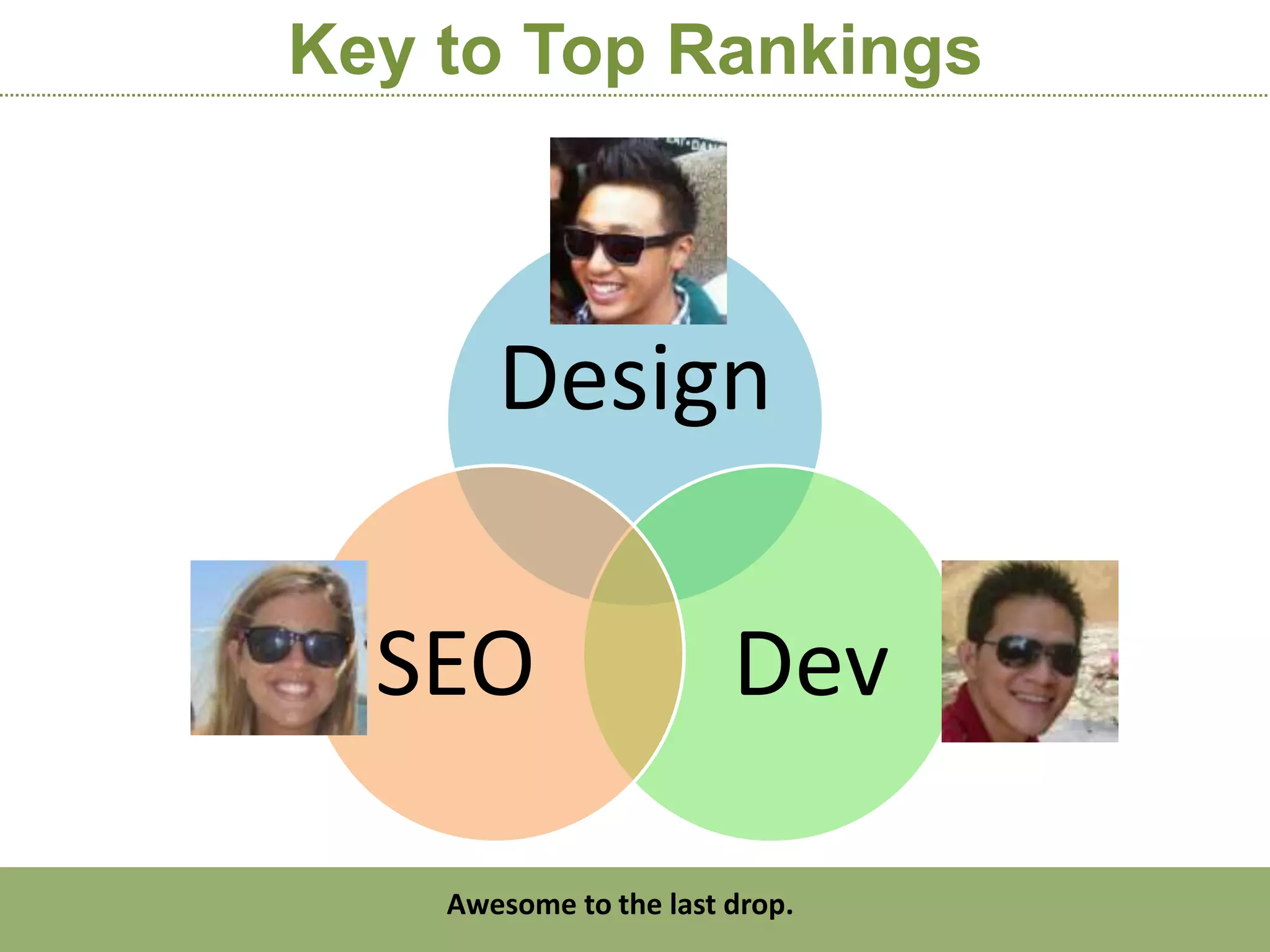 Key to Top Rankings

Design

SEO

Dev

Awesome to the last drop.